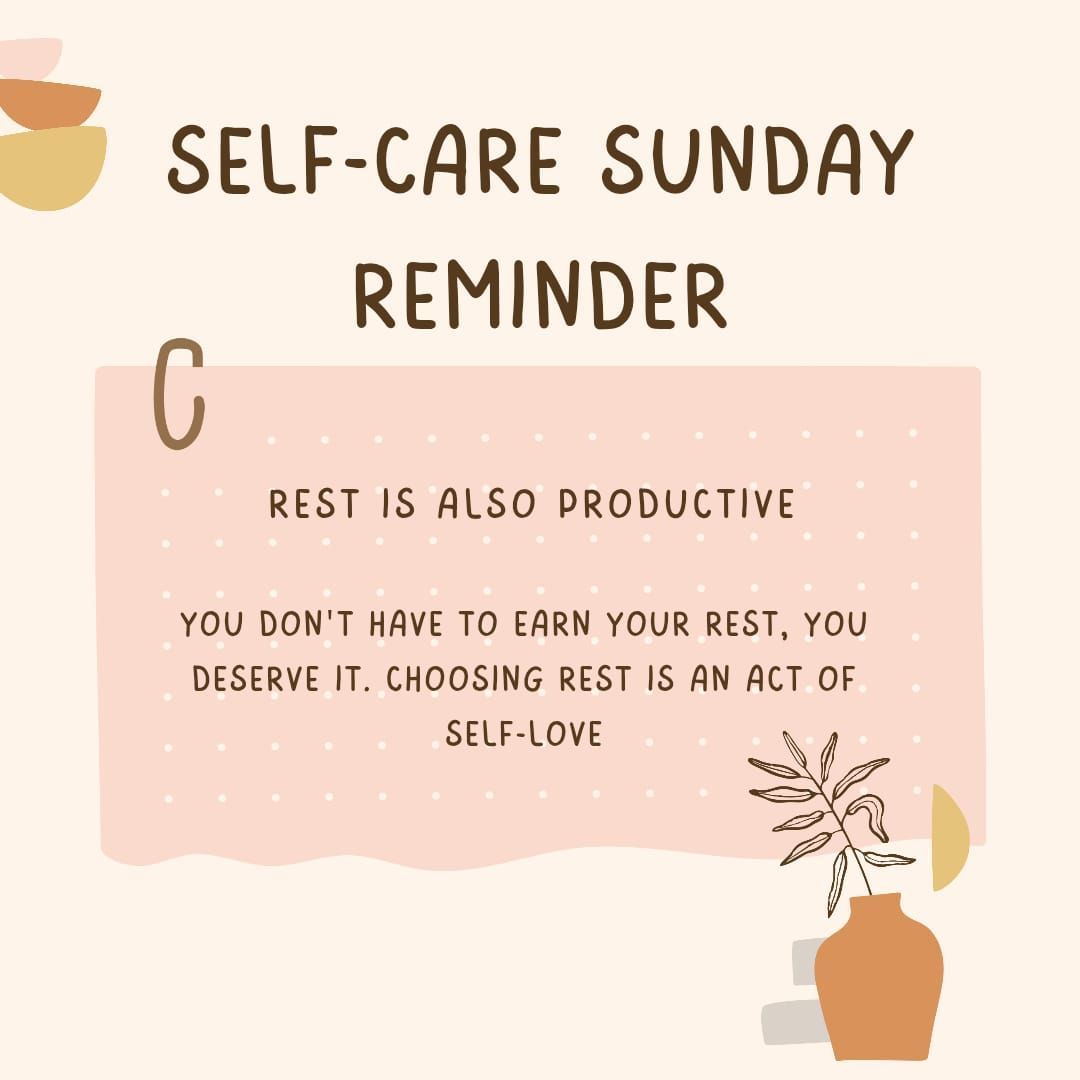 SELF-CARE SUNDAY REMINDER

REST IS ALSO PRODUCTIVE

YOU DON'T HAVE TO EARN YOUR REST, YOU DESERVE IT. CHOOSING REST IS AN ACT OF SELF-LOVE